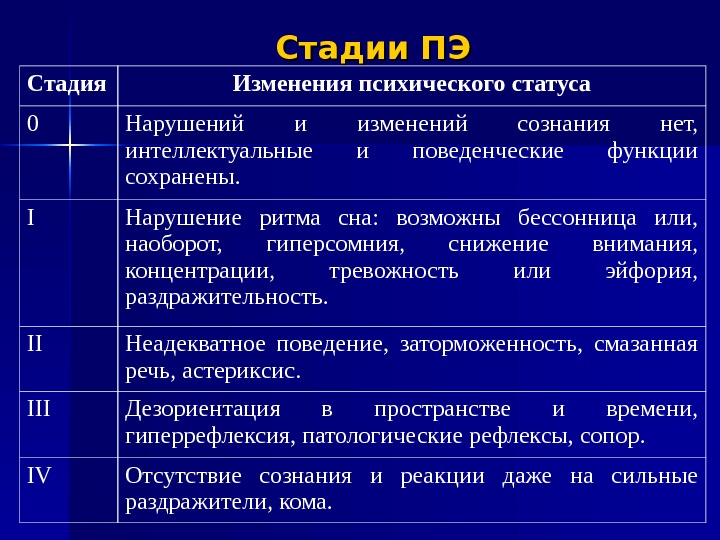 Стадии ПЭ

| Стадия | Изменения психического статуса |
|---|---|
| 0 | Нарушений и изменений сознания нет, интеллектуальные и поведенческие функции сохранены. |
| I | Нарушение ритма сна: возможны бессонница или, наоборот, гиперсомния, снижение внимания, концентрации, тревожность или эйфория, раздражительность. |
| II | Неадекватное поведение, заторможенность, смазанная речь, астериксис. |
| III | Дезориентация в пространстве и времени, гиперрефлексия, патологические рефлексы, сопор. |
| IV | Отсутствие сознания и реакции даже на сильные раздражители, кома. |